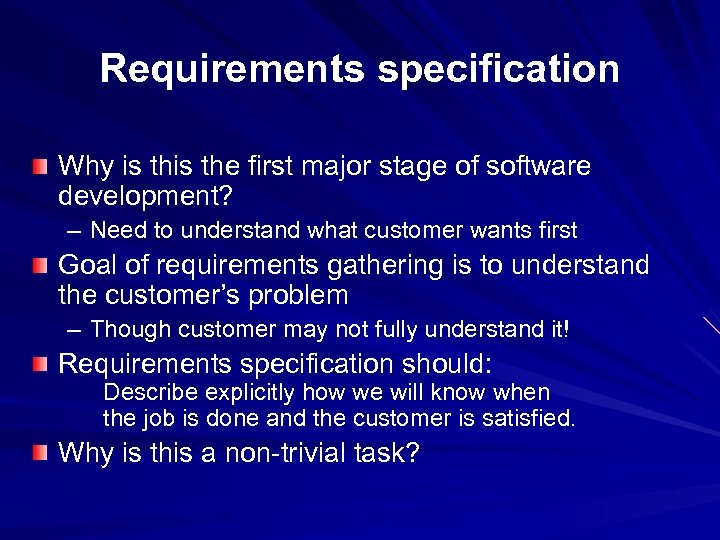 Requirements specification

Why is this the first major stage of software development?

– Need to understand what customer wants first

Goal of requirements gathering is to understand the customer's problem

– Though customer may not fully understand it!

Requirements specification should:

Describe explicitly how we will know when the job is done and the customer is satisfied.

Why is this a non-trivial task?